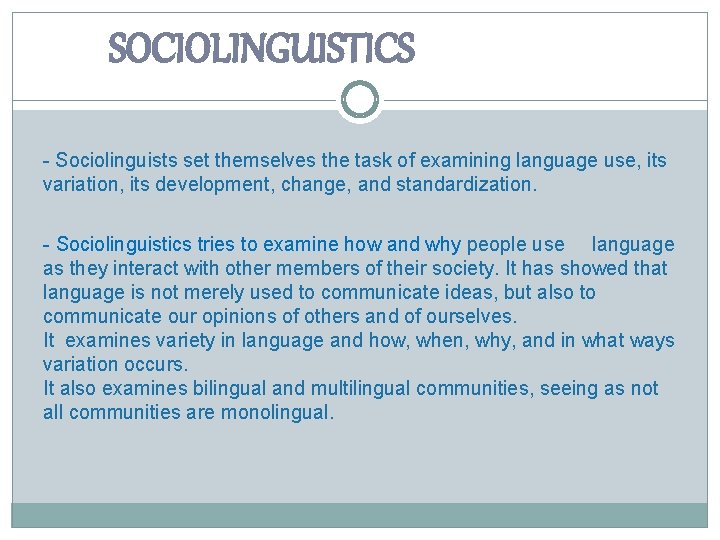 SOCIOLINGUISTICS

- Sociolinguists set themselves the task of examining language use, its variation, its development, change, and standardization.

- Sociolinguistics tries to examine how and why people use language as they interact with other members of their society. It has showed that language is not merely used to communicate ideas, but also to communicate our opinions of others and of ourselves.
It examines variety in language and how, when, why, and in what ways variation occurs.
It also examines bilingual and multilingual communities, seeing as not all communities are monolingual.